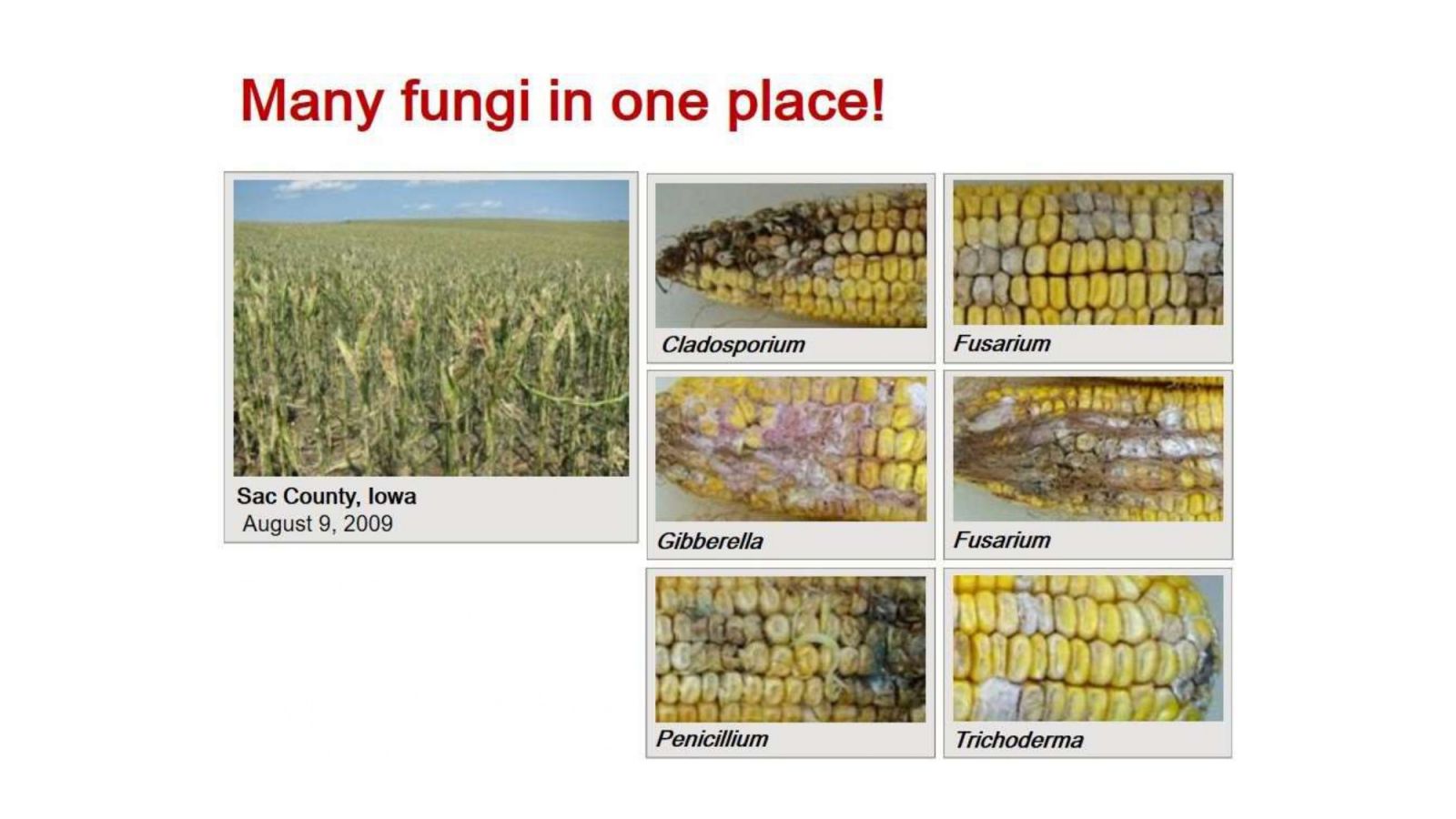 Many fungi in one place!

Sac County, Iowa
August 9, 2009

Cladosporium

Fusarium

Gibberella

Fusarium

Penicillium

Trichoderma